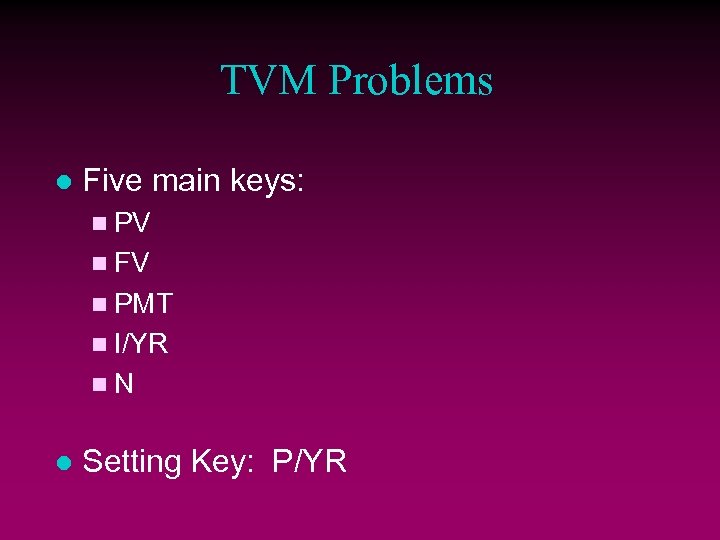 TVM Problems

Five main keys:
PV
FV
PMT
I/YR
N

Setting Key: P/YR